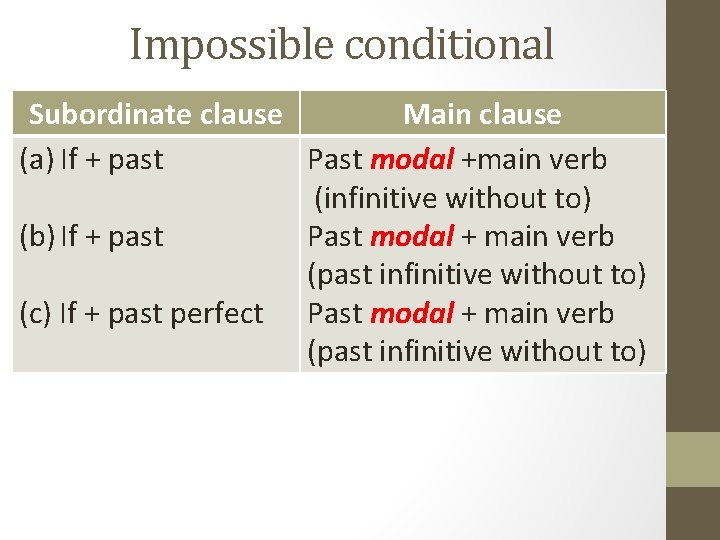 Impossible conditional

| Subordinate clause | Main clause |
|---|---|
| (a) If + past | Past modal +main verb (infinitive without to) |
| (b) If + past | Past modal + main verb (past infinitive without to) |
| (c) If + past perfect | Past modal + main verb (past infinitive without to) |